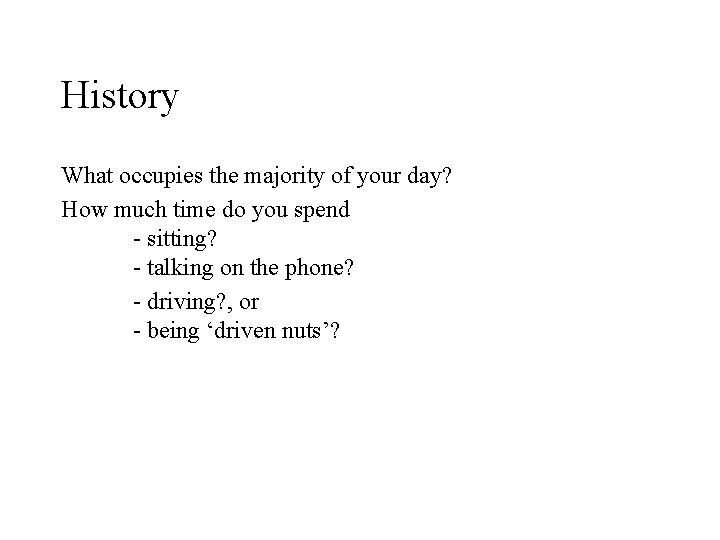 History

What occupies the majority of your day?

How much time do you spend
- sitting?
- talking on the phone?
- driving?, or
- being ‘driven nuts’?